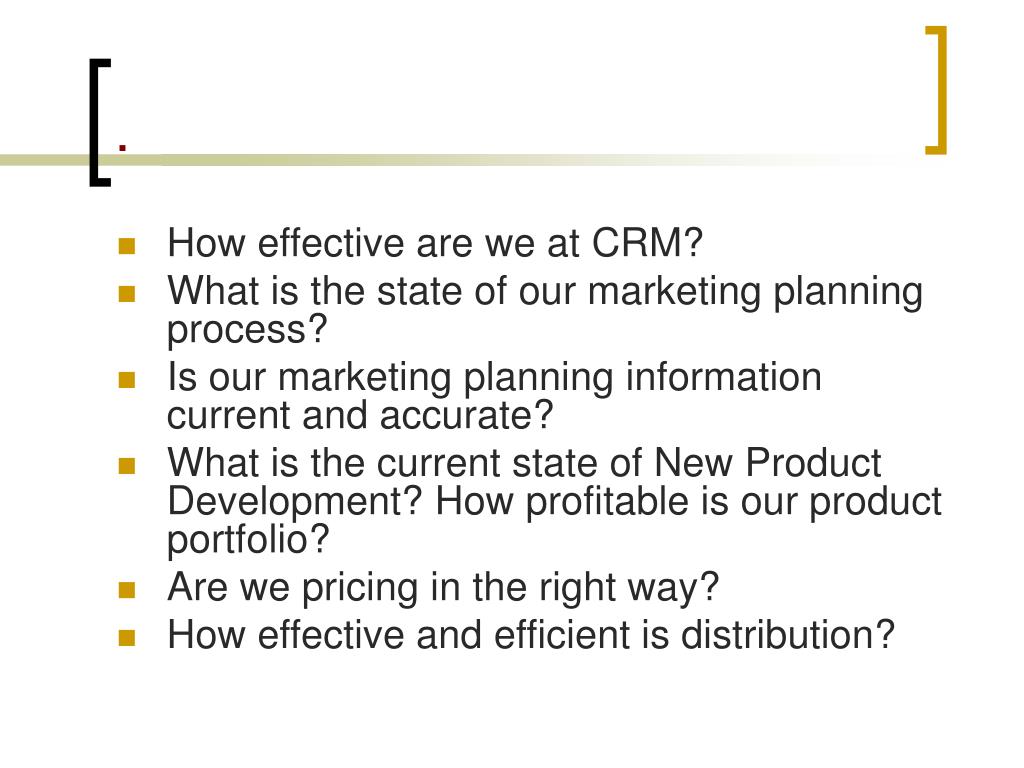 .

- How effective are we at CRM?
- What is the state of our marketing planning process?
- Is our marketing planning information current and accurate?
- What is the current state of New Product Development? How profitable is our product portfolio?
- Are we pricing in the right way?
- How effective and efficient is distribution?